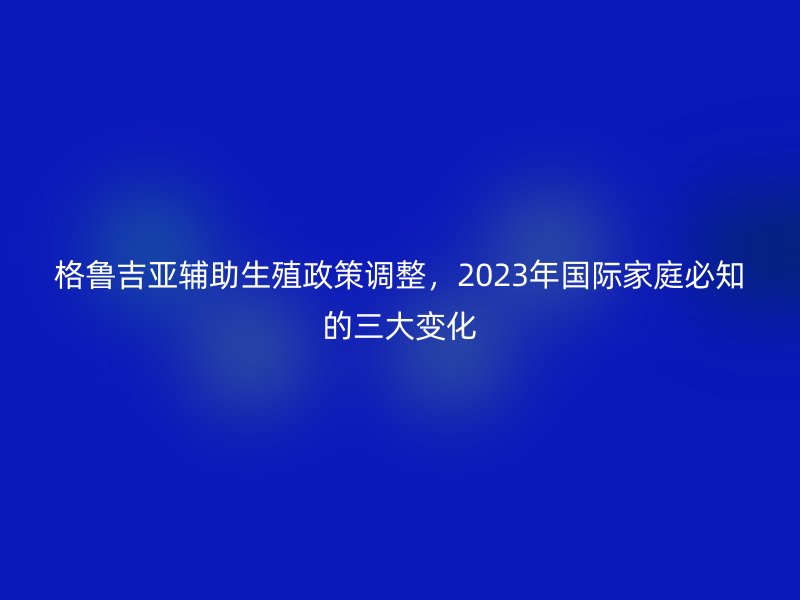 格鲁吉亚辅助生殖政策调整，2023年国际家庭必知的三大变化